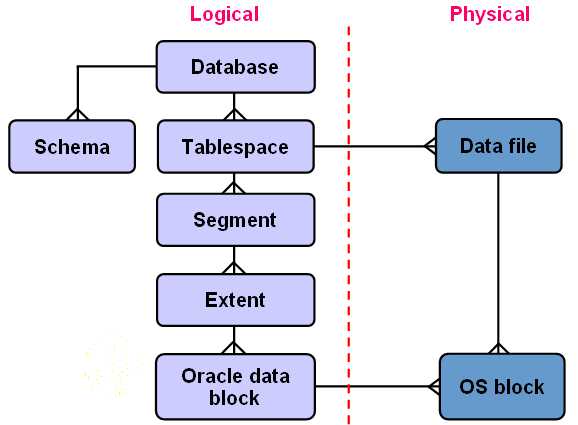 Logical

Physical

Database

Schema

Tablespace

Data file

Segment

Extent

Oracle data block

OS block